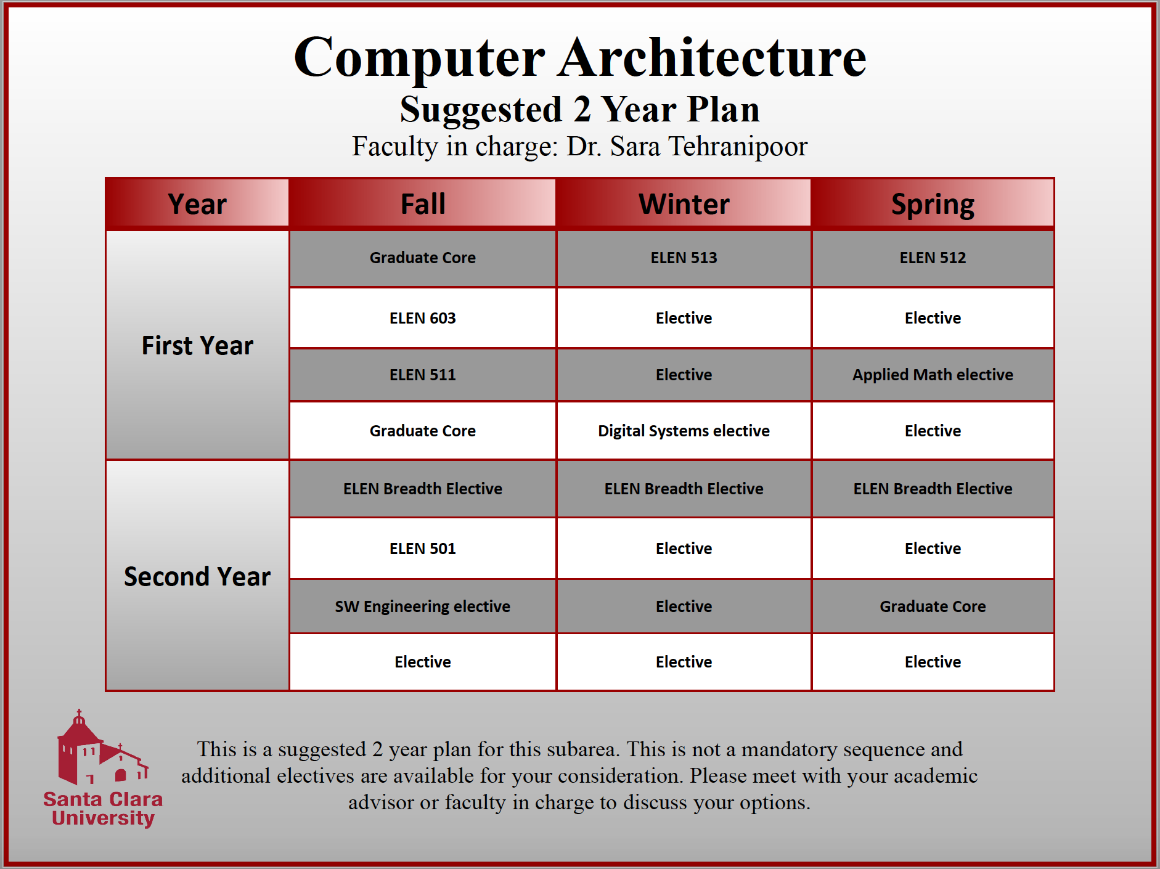 Computer Architecture
Suggested 2 Year Plan
Faculty in charge: Dr. Sara Tehranipoor

| Year | Fall | Winter | Spring |
|---|---|---|---|
| First Year | Graduate Core | ELEN 513 | ELEN 512 |
| | ELEN 603 | Elective | Elective |
| | ELEN 511 | Elective | Applied Math elective |
| | Graduate Core | Digital Systems elective | Elective |
| Second Year | ELEN Breadth Elective | ELEN Breadth Elective | ELEN Breadth Elective |
| | ELEN 501 | Elective | Elective |
| | SW Engineering elective | Elective | Graduate Core |
| | Elective | Elective | Elective |

Santa Clara University

This is a suggested 2 year plan for this subarea. This is not a mandatory sequence and additional electives are available for your consideration. Please meet with your academic advisor or faculty in charge to discuss your options.